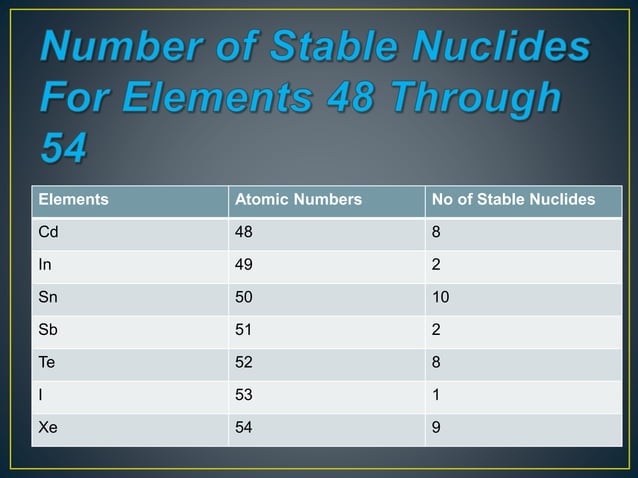 Number of Stable Nuclides For Elements 48 Through 54

| Elements | Atomic Numbers | No of Stable Nuclides |
|---|---|---|
| Cd | 48 | 8 |
| In | 49 | 2 |
| Sn | 50 | 10 |
| Sb | 51 | 2 |
| Te | 52 | 8 |
| I | 53 | 1 |
| Xe | 54 | 9 |